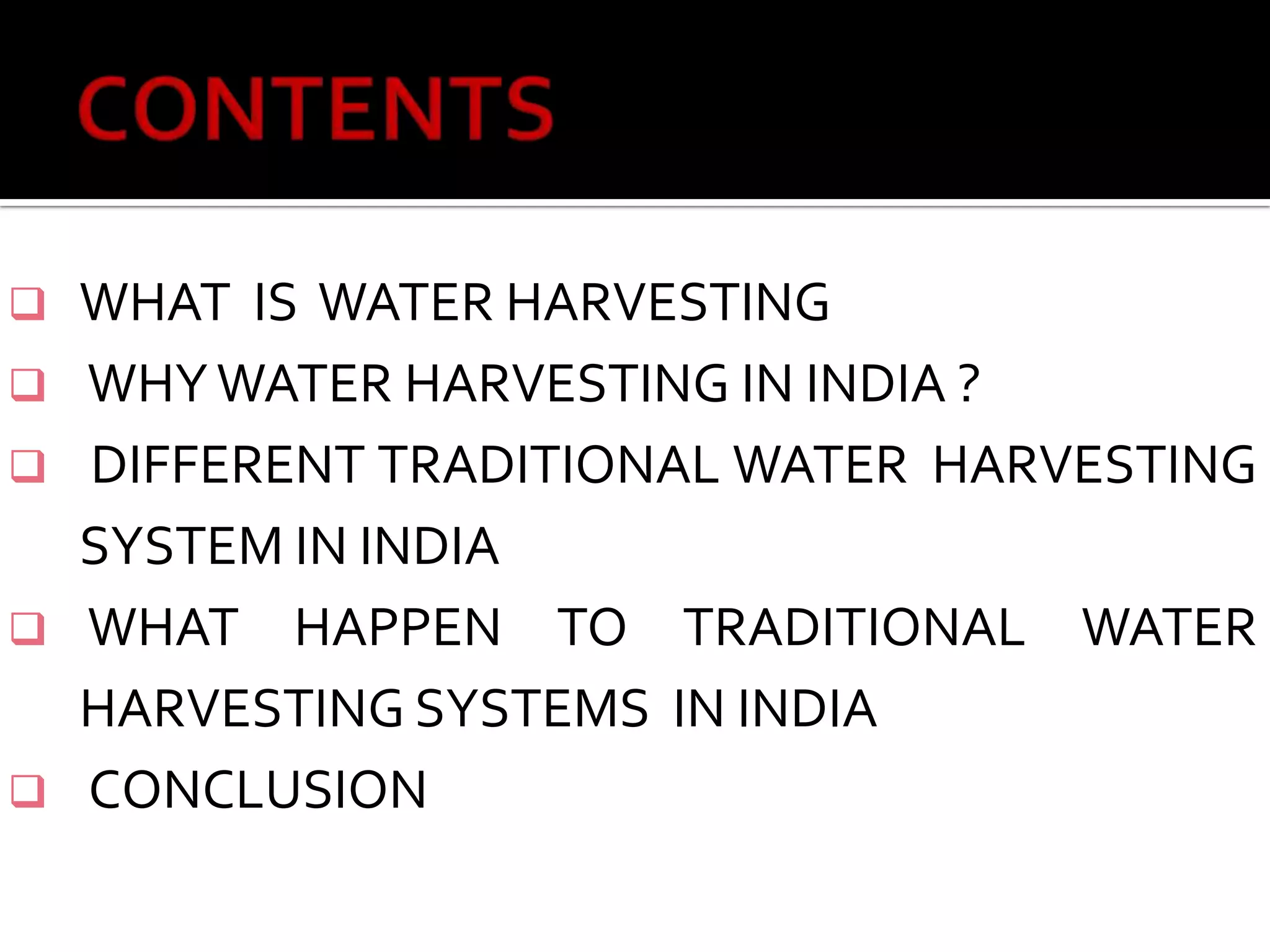 CONTENTS

❑ WHAT IS WATER HARVESTING
❑ WHY WATER HARVESTING IN INDIA ?
❑ DIFFERENT TRADITIONAL WATER HARVESTING SYSTEM IN INDIA
❑ WHAT HAPPEN TO TRADITIONAL WATER HARVESTING SYSTEMS IN INDIA
❑ CONCLUSION